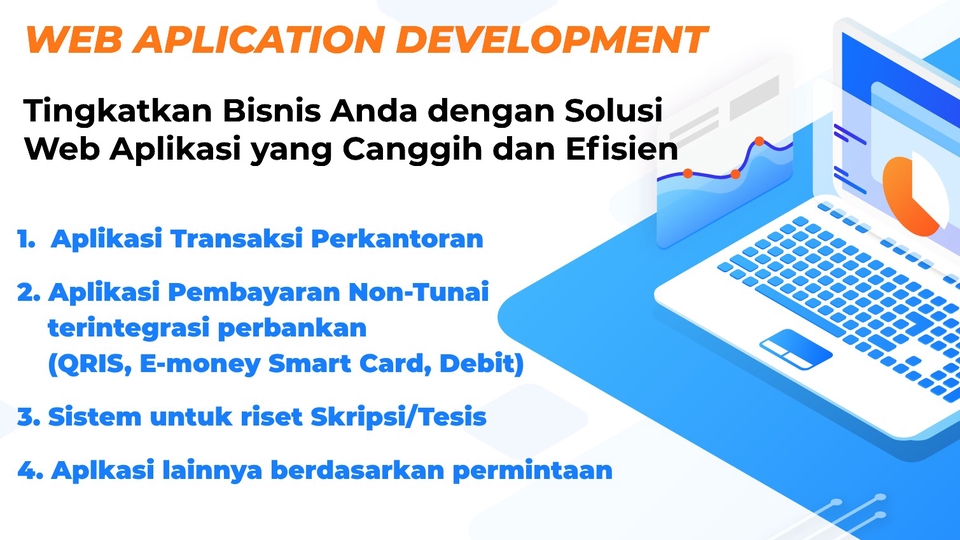 WEB APLICATION DEVELOPMENT

Tingkatkan Bisnis Anda dengan Solusi Web Aplikasi yang Canggih dan Efisien

1. Aplikasi Transaksi Perkantoran

2. Aplikasi Pembayaran Non-Tunai terintegrasi perbankan (QRIS, E-money Smart Card, Debit)

3. Sistem untuk riset Skripsi/Tesis

4. Aplkasi lainnya berdasarkan permintaan